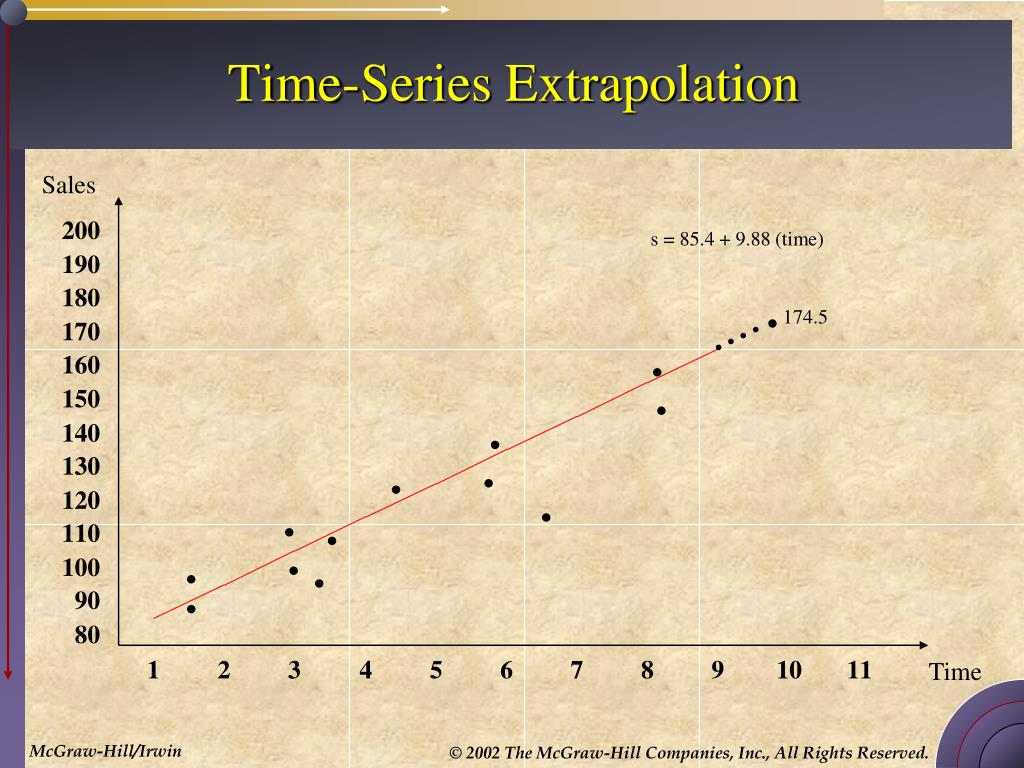 Time-Series Extrapolation

Sales

200
190
180
170
160
150
140
130
120
110
100
90
80

s = 85.4 + 9.88 (time)

174.5

1 2 3 4 5 6 7 8 9 10 11

Time

McGraw-Hill/Irwin

© 2002 The McGraw-Hill Companies, Inc., All Rights Reserved.